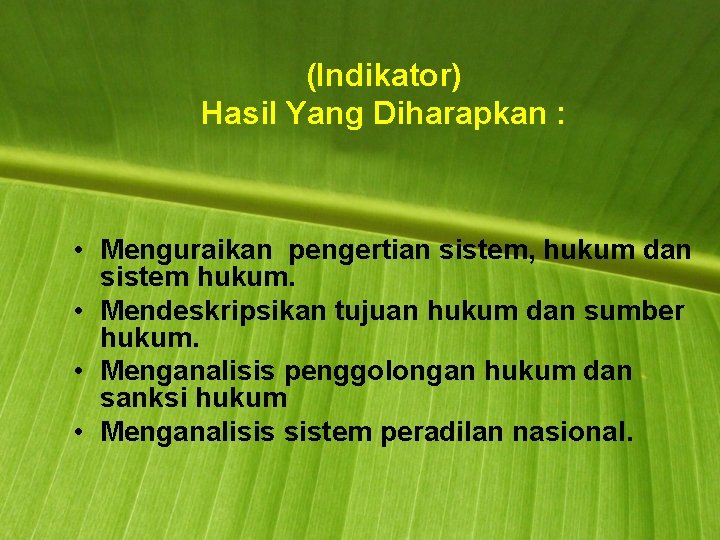 (Indikator)
Hasil Yang Diharapkan :

• Menguraikan pengertian sistem, hukum dan sistem hukum.
• Mendeskripsikan tujuan hukum dan sumber hukum.
• Menganalisis penggolongan hukum dan sanksi hukum
• Menganalisis sistem peradilan nasional.